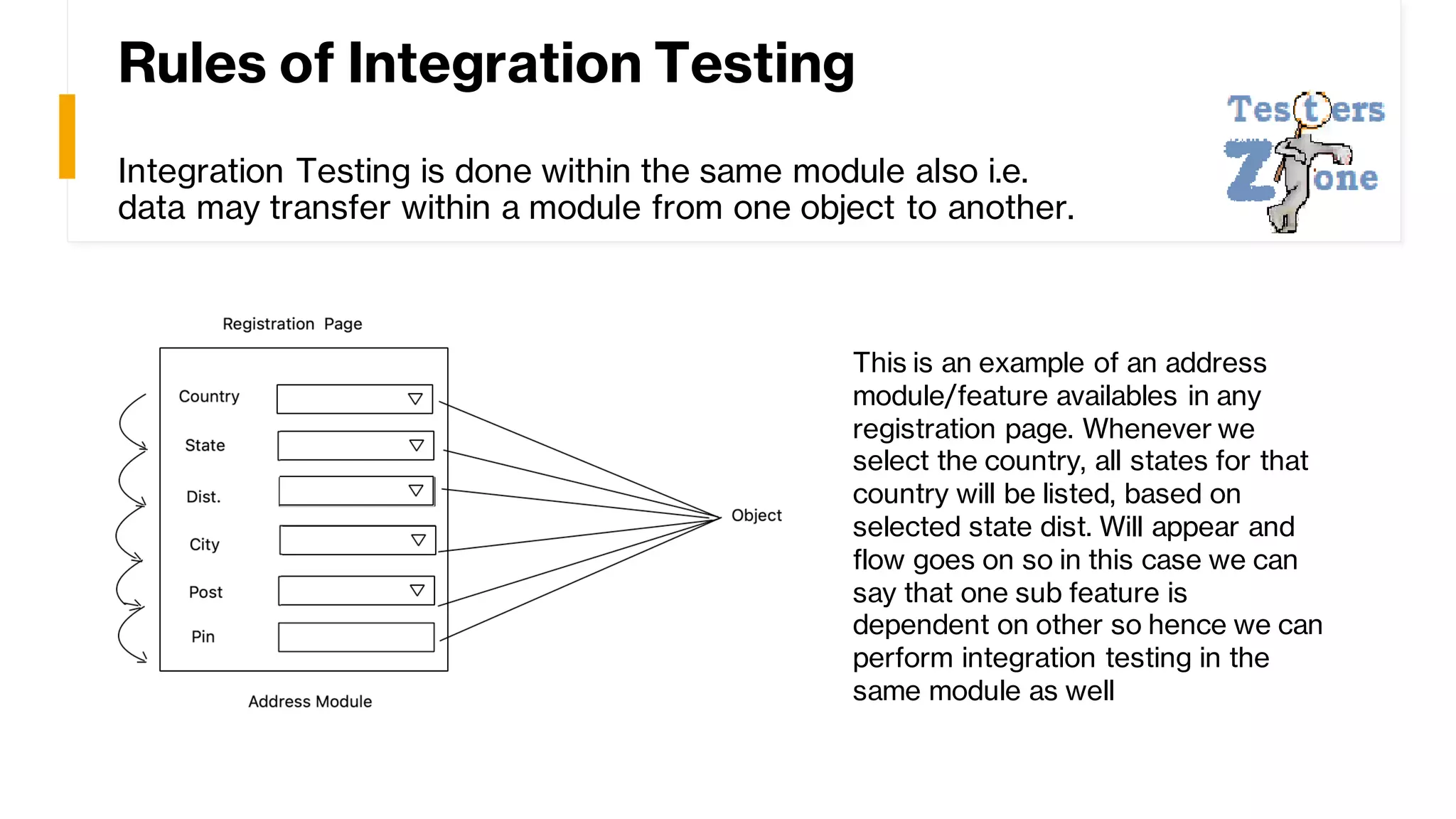 Rules of Integration Testing

Testers Zone

Integration Testing is done within the same module also i.e. data may transfer within a module from one object to another.

Registration Page

Country
State
Dist.
City
Post
Pin

Object

Address Module

This is an example of an address module/feature availables in any registration page. Whenever we select the country, all states for that country will be listed, based on selected state dist. Will appear and flow goes on so in this case we can say that one sub feature is dependent on other so hence we can perform integration testing in the same module as well